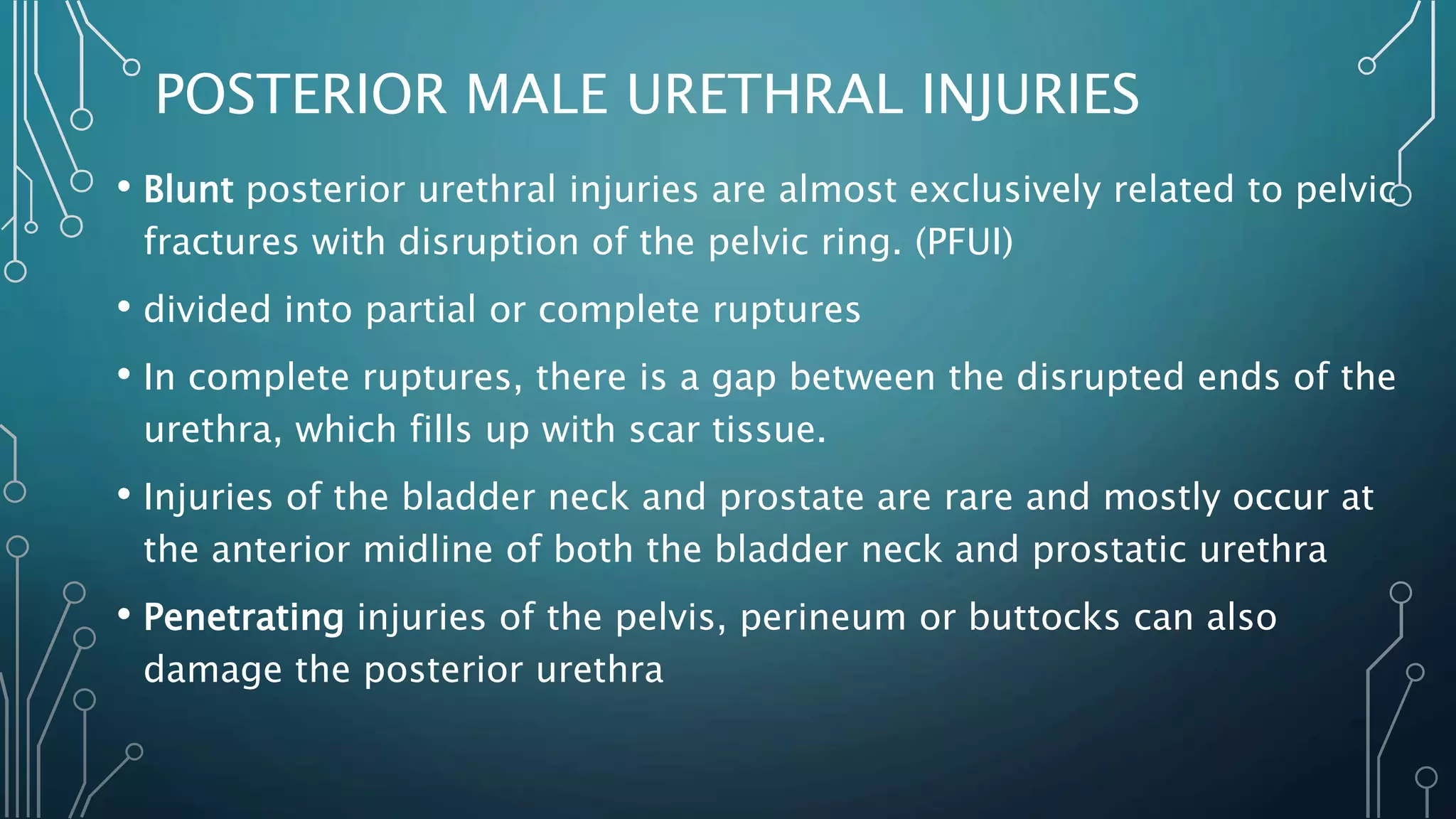 POSTERIOR MALE URETHRAL INJURIES

• Blunt posterior urethral injuries are almost exclusively related to pelvic fractures with disruption of the pelvic ring. (PFUI)

• divided into partial or complete ruptures

• In complete ruptures, there is a gap between the disrupted ends of the urethra, which fills up with scar tissue.

• Injuries of the bladder neck and prostate are rare and mostly occur at the anterior midline of both the bladder neck and prostatic urethra

• Penetrating injuries of the pelvis, perineum or buttocks can also damage the posterior urethra